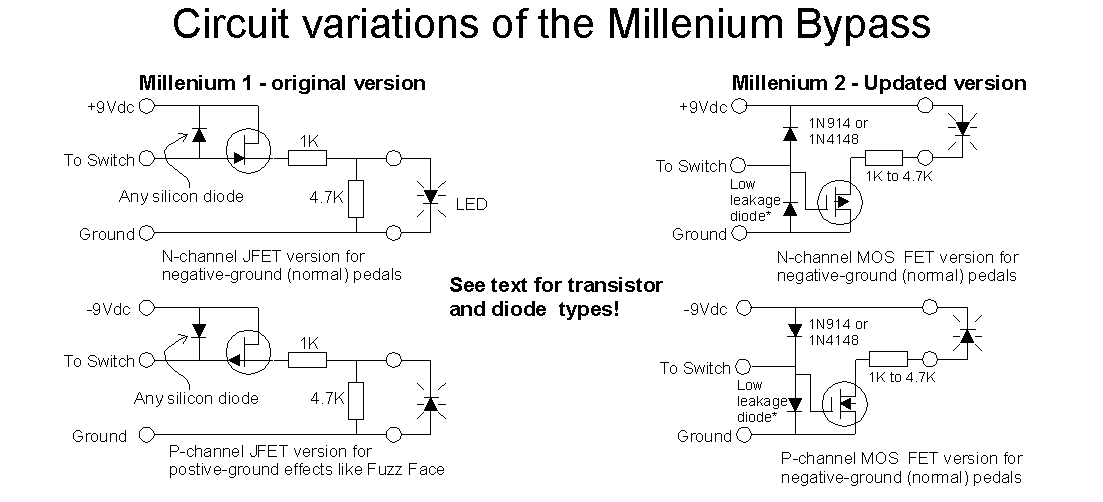 Circuit variations of the Millenium Bypass

Millenium 1 - original version

+9Vdc
To Switch
Any silicon diode
1K
4.7K
LED
Ground
N-channel JFET version for negative-ground (normal) pedals

-9Vdc
To Switch
Any silicon diode
1K
4.7K
Ground
P-channel JFET version for postive-ground effects like Fuzz Face

See text for transistor and diode types!

Millenium 2 - Updated version

+9Vdc
1N914 or 1N4148
To Switch
Low leakage diode*
1K to 4.7K
Ground
N-channel MOS FET version for negative-ground (normal) pedals

-9Vdc
1N914 or 1N4148
To Switch
Low leakage diode*
1K to 4.7K
Ground
P-channel MOS FET version for negative-ground (normal) pedals